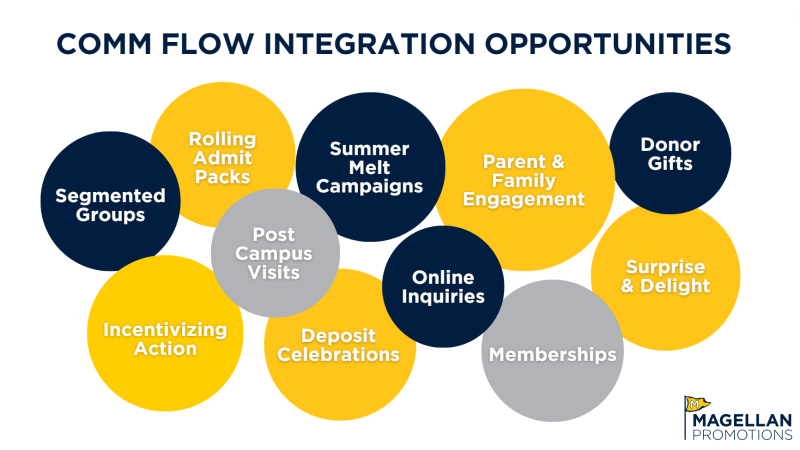 COMM FLOW INTEGRATION OPPORTUNITIES

Segmented Groups

Rolling Admit Packs

Summer Melt Campaigns

Parent & Family Engagement

Donor Gifts

Post Campus Visits

Online Inquiries

Surprise & Delight

Incentivizing Action

Deposit Celebrations

Memberships

M

MAGELLAN PROMOTIONS